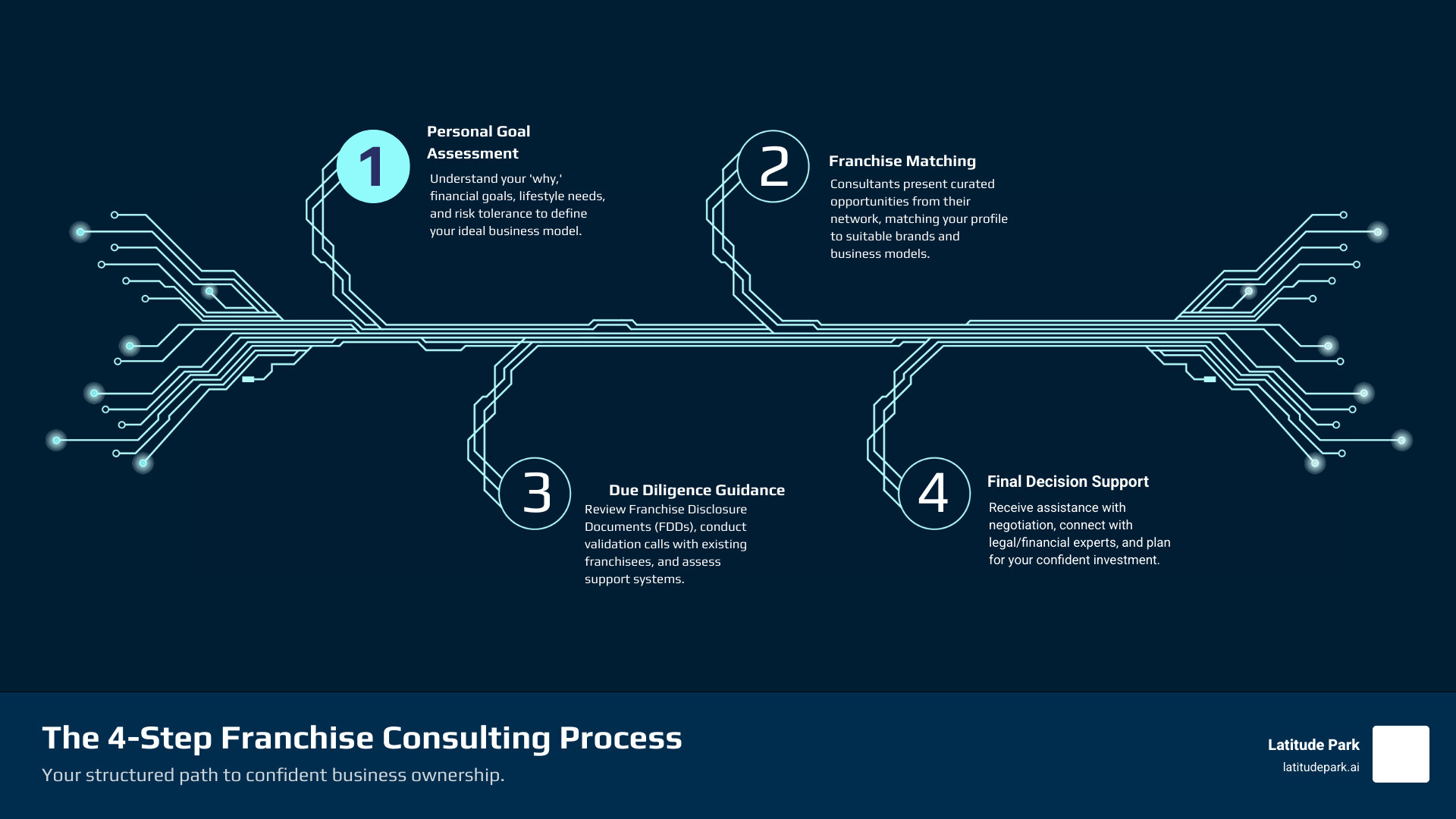 1

Personal Goal Assessment

Understand your 'why,' financial goals, lifestyle needs, and risk tolerance to define your ideal business model.

2

Franchise Matching

Consultants present curated opportunities from their network, matching your profile to suitable brands and business models.

3

Due Diligence Guidance

Review Franchise Disclosure Documents (FDDs), conduct validation calls with existing franchisees, and assess support systems.

4

Final Decision Support

Receive assistance with negotiation, connect with legal/financial experts, and plan for your confident investment.

The 4-Step Franchise Consulting Process

Your structured path to confident business ownership.

Latitude Park

latitudepark.ai